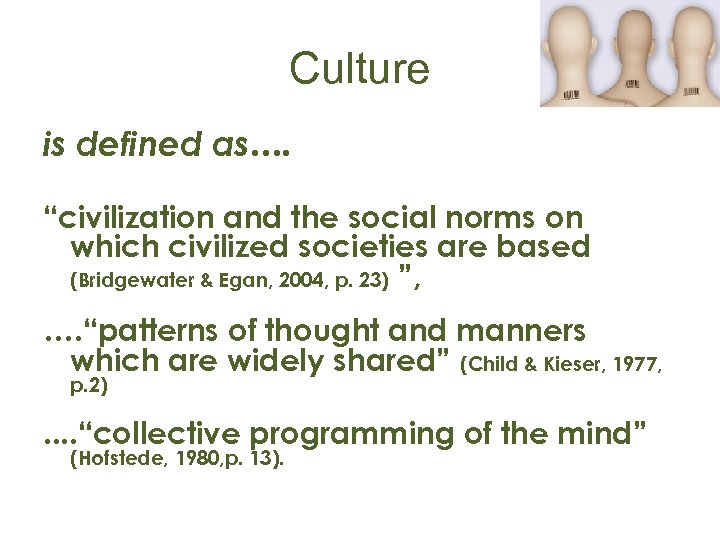 Culture

is defined as….

“civilization and the social norms on which civilized societies are based (Bridgewater & Egan, 2004, p. 23) ”,

….“patterns of thought and manners which are widely shared” (Child & Kieser, 1977, p.2)

….“collective programming of the mind” (Hofstede, 1980,p. 13).